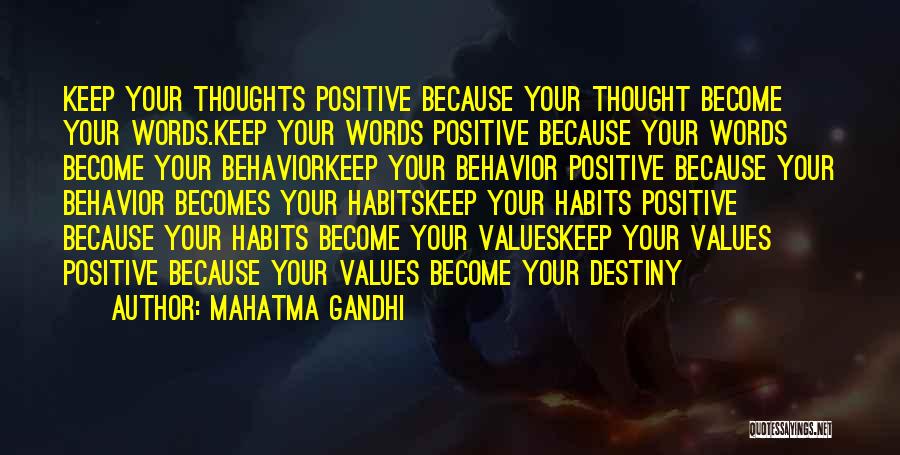 KEEP YOUR THOUGHTS POSITIVE BECAUSE YOUR THOUGHT BECOME YOUR WORDS.KEEP YOUR WORDS POSITIVE BECAUSE YOUR WORDS BECOME YOUR BEHAVIORKEEP YOUR BEHAVIOR POSITIVE BECAUSE YOUR BEHAVIOR BECOMES YOUR HABITSKEEP YOUR HABITS POSITIVE BECAUSE YOUR HABITS BECOME YOUR VALUESKEEP YOUR VALUES POSITIVE BECAUSE YOUR VALUES BECOME YOUR DESTINY

AUTHOR: MAHATMA GANDHI

QUOTESSAYINGS.NET